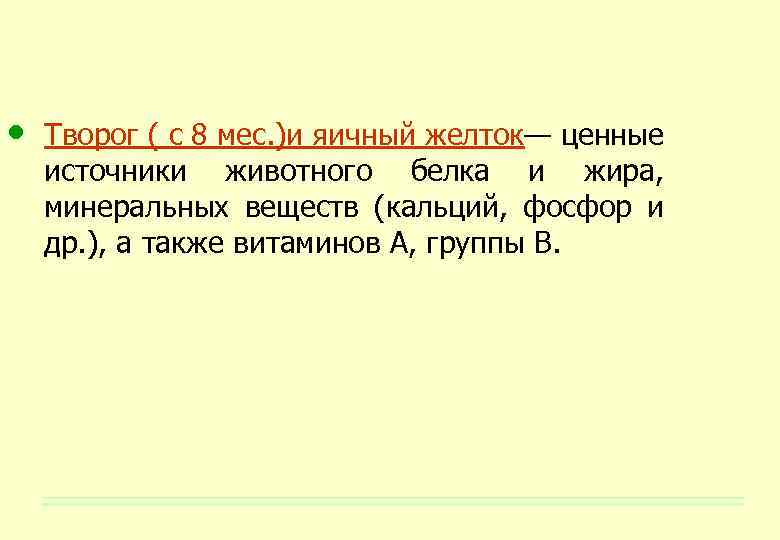 • Творог ( с 8 мес.)и яичный желток— ценные источники животного белка и жира, минеральных веществ (кальций, фосфор и др.), а также витаминов А, группы В.